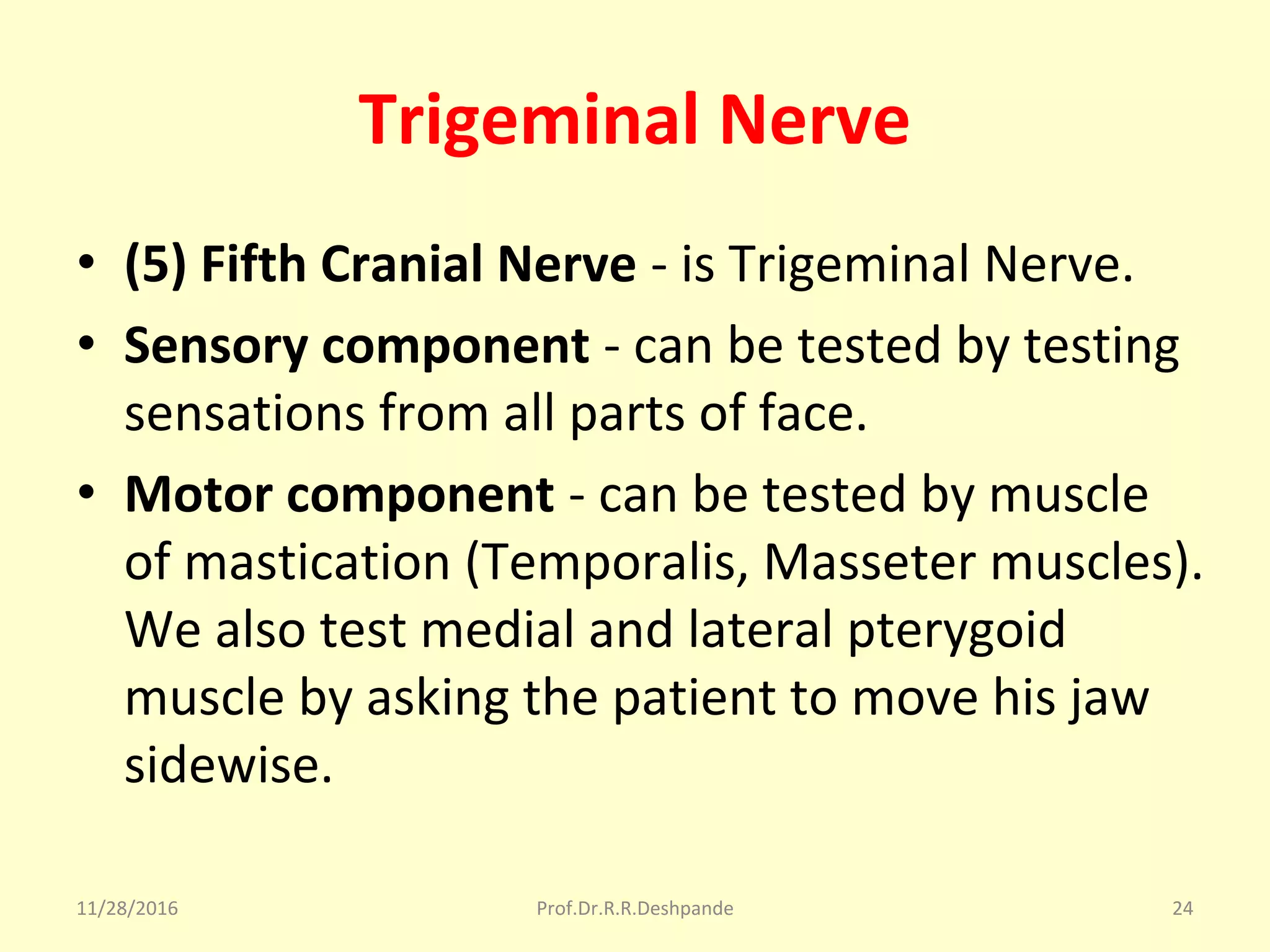 Trigeminal Nerve

• (5) Fifth Cranial Nerve - is Trigeminal Nerve.
• Sensory component - can be tested by testing sensations from all parts of face.
• Motor component - can be tested by muscle of mastication (Temporalis, Masseter muscles). We also test medial and lateral pterygoid muscle by asking the patient to move his jaw sidewise.

11/28/2016
Prof.Dr.R.R.Deshpande
24